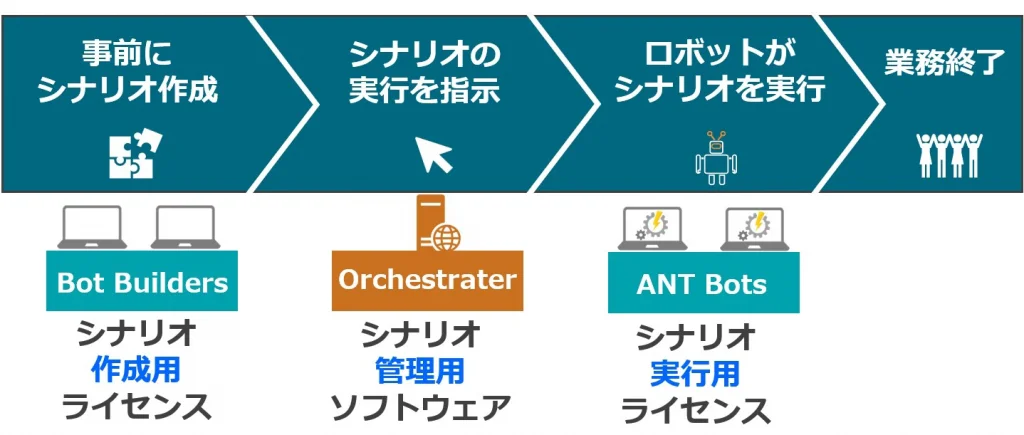 事前に
シナリオ作成

シナリオの
実行を指示

ロボットが
シナリオを実行

業務終了

Bot Builders
シナリオ
作成用
ライセンス

Orchestrater
シナリオ
管理用
ソフトウェア

ANT Bots
シナリオ
実行用
ライセンス